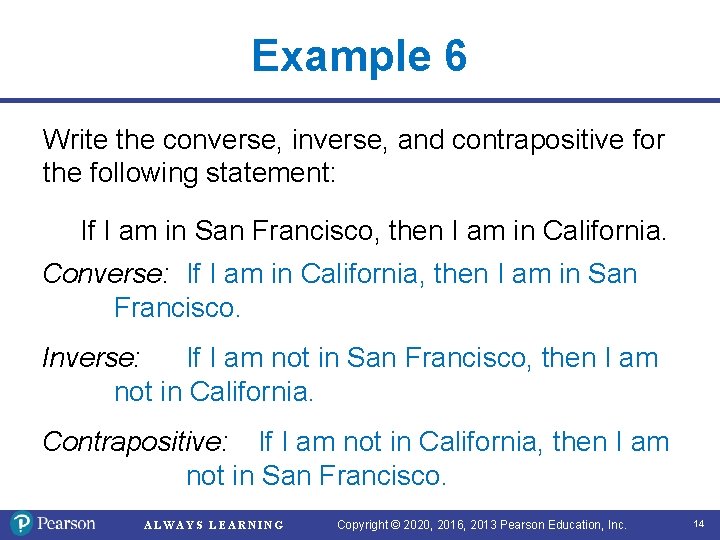 Example 6

Write the converse, inverse, and contrapositive for the following statement:

If I am in San Francisco, then I am in California.

Converse: If I am in California, then I am in San Francisco.

Inverse: If I am not in San Francisco, then I am not in California.

Contrapositive: If I am not in California, then I am not in San Francisco.

Pearson ALWAYS LEARNING Copyright © 2020, 2016, 2013 Pearson Education, Inc. 14